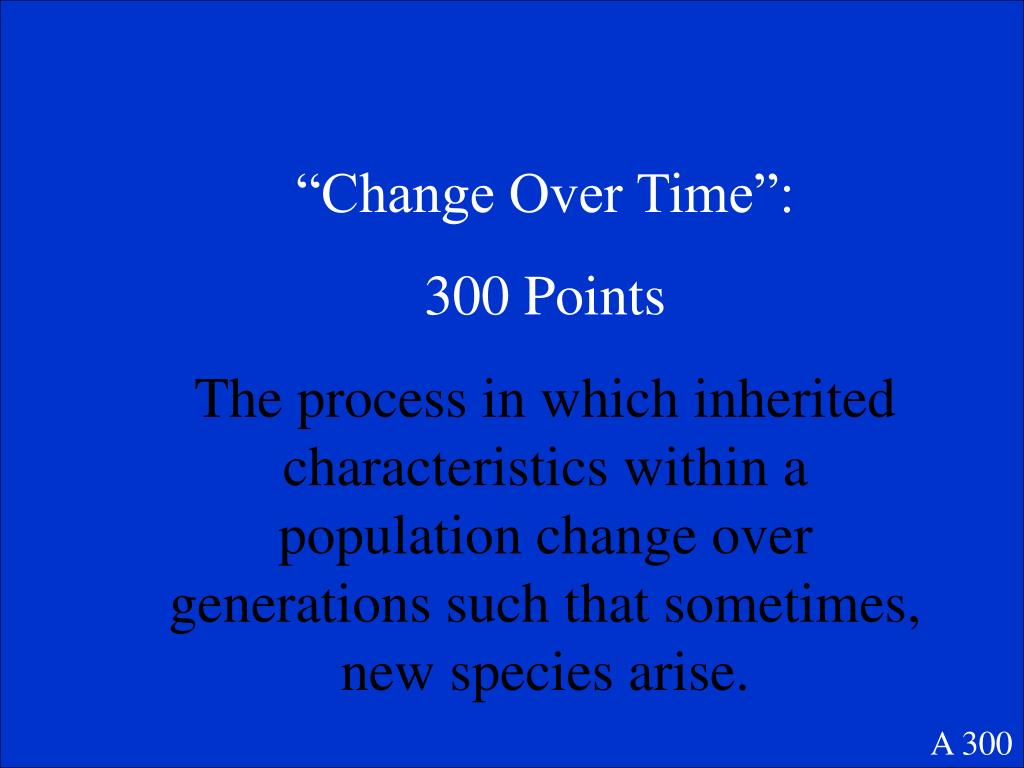 “Change Over Time”:

300 Points

The process in which inherited characteristics within a population change over generations such that sometimes, new species arise.

A 300